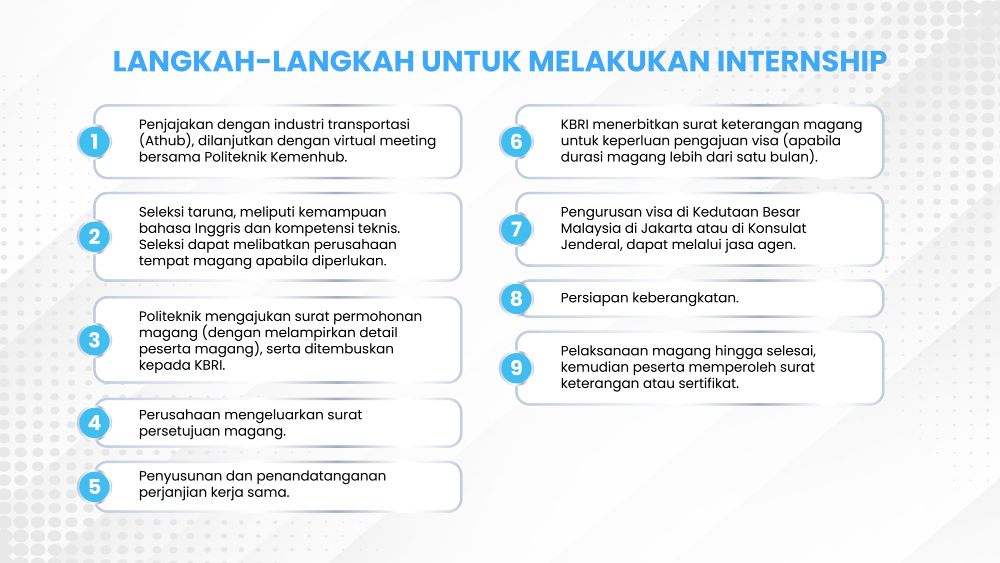 LANGKAH-LANGKAH UNTUK MELAKUKAN INTERNSHIP

1 Penjajakan dengan industri transportasi (Athub), dilanjutkan dengan virtual meeting bersama Politeknik Kemenhub.

2 Seleksi taruna, meliputi kemampuan bahasa Inggris dan kompetensi teknis. Seleksi dapat melibatkan perusahaan tempat magang apabila diperlukan.

3 Politeknik mengajukan surat permohonan magang (dengan melampirkan detail peserta magang), serta ditembuskan kepada KBRI.

4 Perusahaan mengeluarkan surat persetujuan magang.

5 Penyusunan dan penandatanganan perjanjian kerja sama.

6 KBRI menerbitkan surat keterangan magang untuk keperluan pengajuan visa (apabila durasi magang lebih dari satu bulan).

7 Pengurusan visa di Kedutaan Besar Malaysia di Jakarta atau di Konsulat Jenderal, dapat melalui jasa agen.

8 Persiapan keberangkatan.

9 Pelaksanaan magang hingga selesai, kemudian peserta memperoleh surat keterangan atau sertifikat.